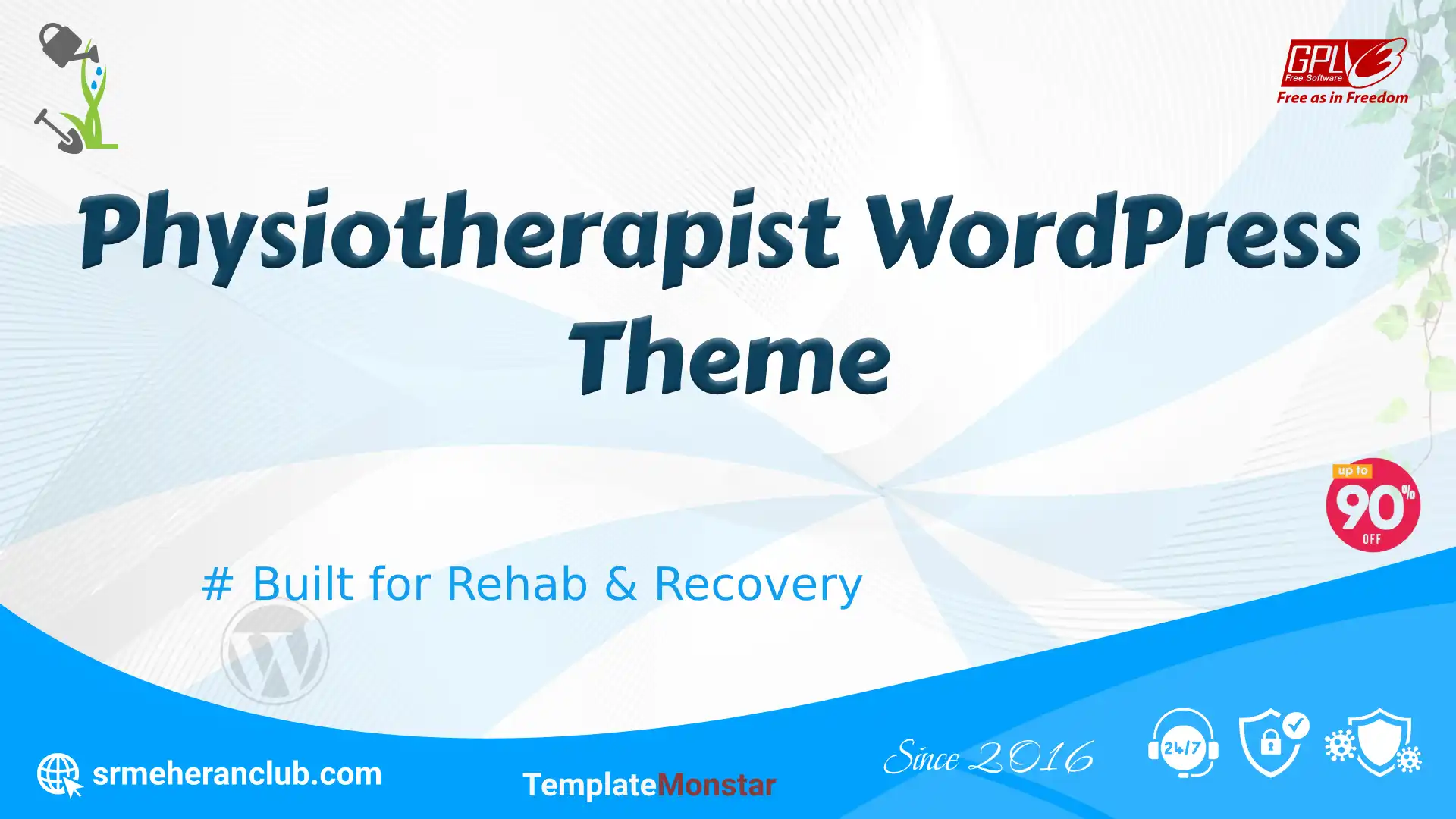 GPLv3
Free Software
Free as in Freedom

Physiotherapist WordPress Theme

up to 90% OFF

# Built for Rehab & Recovery

srmeheranclub.com

TemplateMonstar

Since 2016

24/7